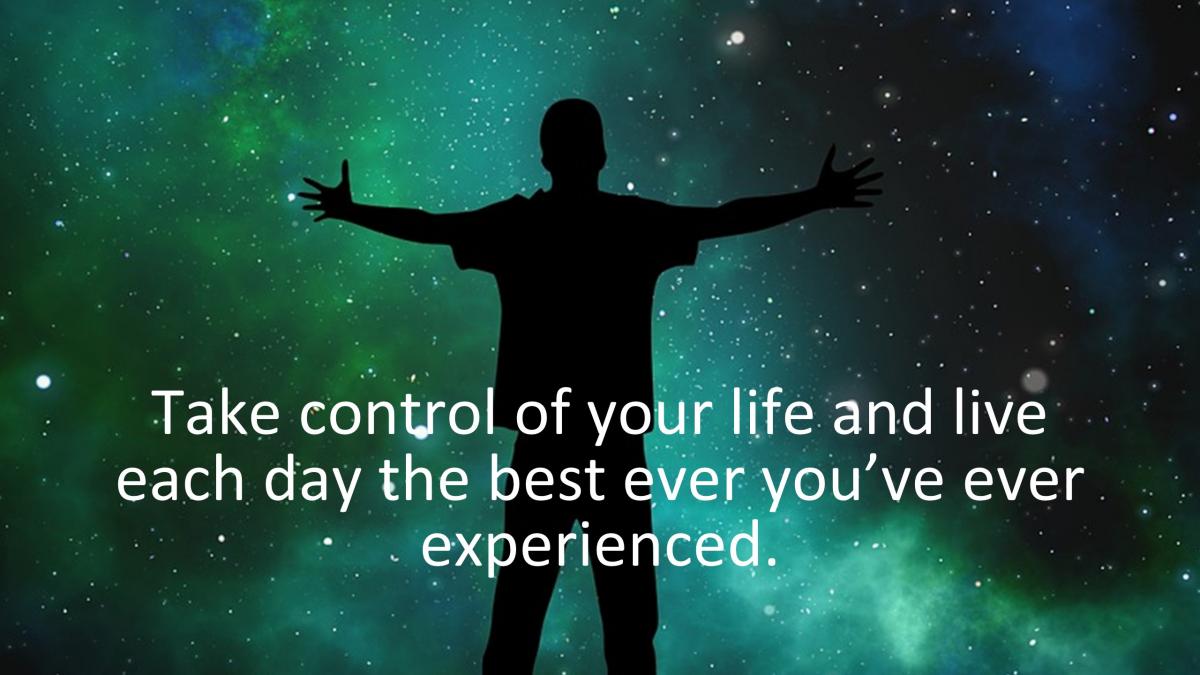 Take control of your life and live each day the best ever you’ve ever experienced.